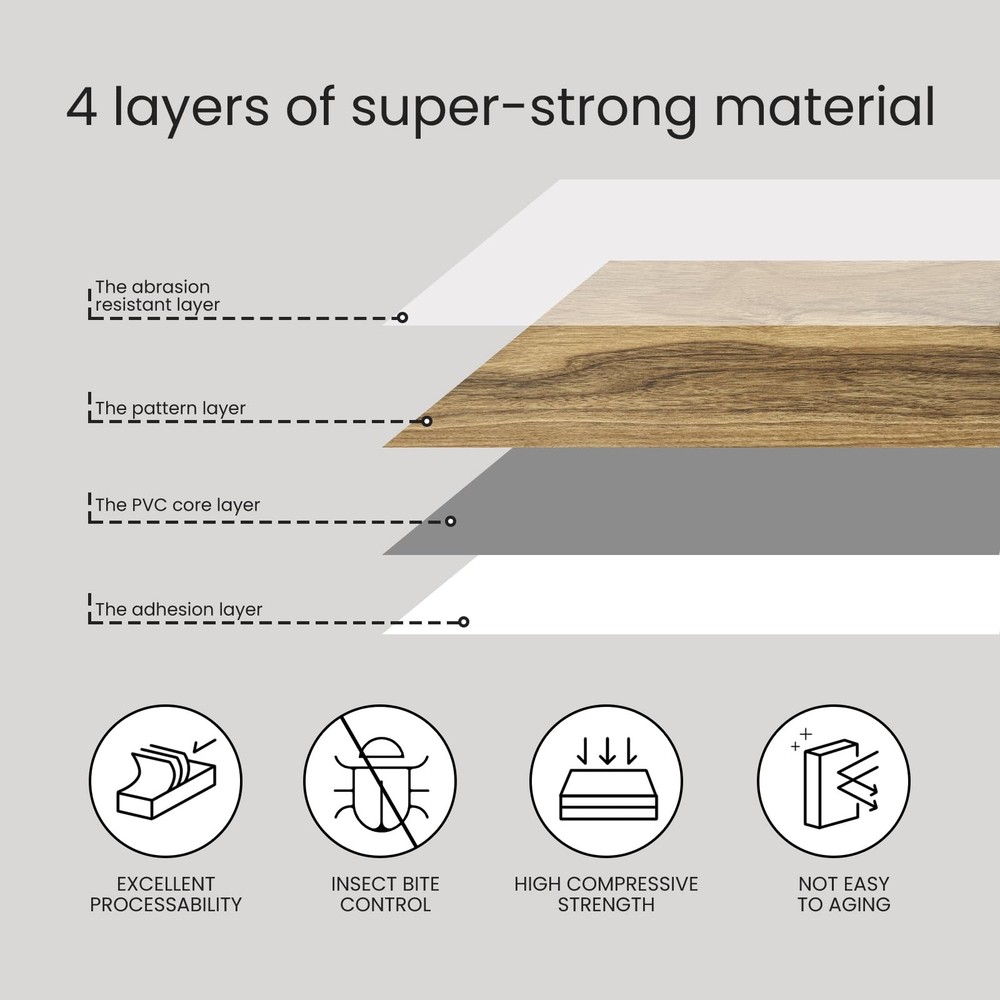 4 layers of super-strong material

The abrasion resistant layer

The pattern layer

The PVC core layer

The adhesion layer

EXCELLENT PROCESSABILITY

INSECT BITE CONTROL

HIGH COMPRESSIVE STRENGTH

NOT EASY TO AGING